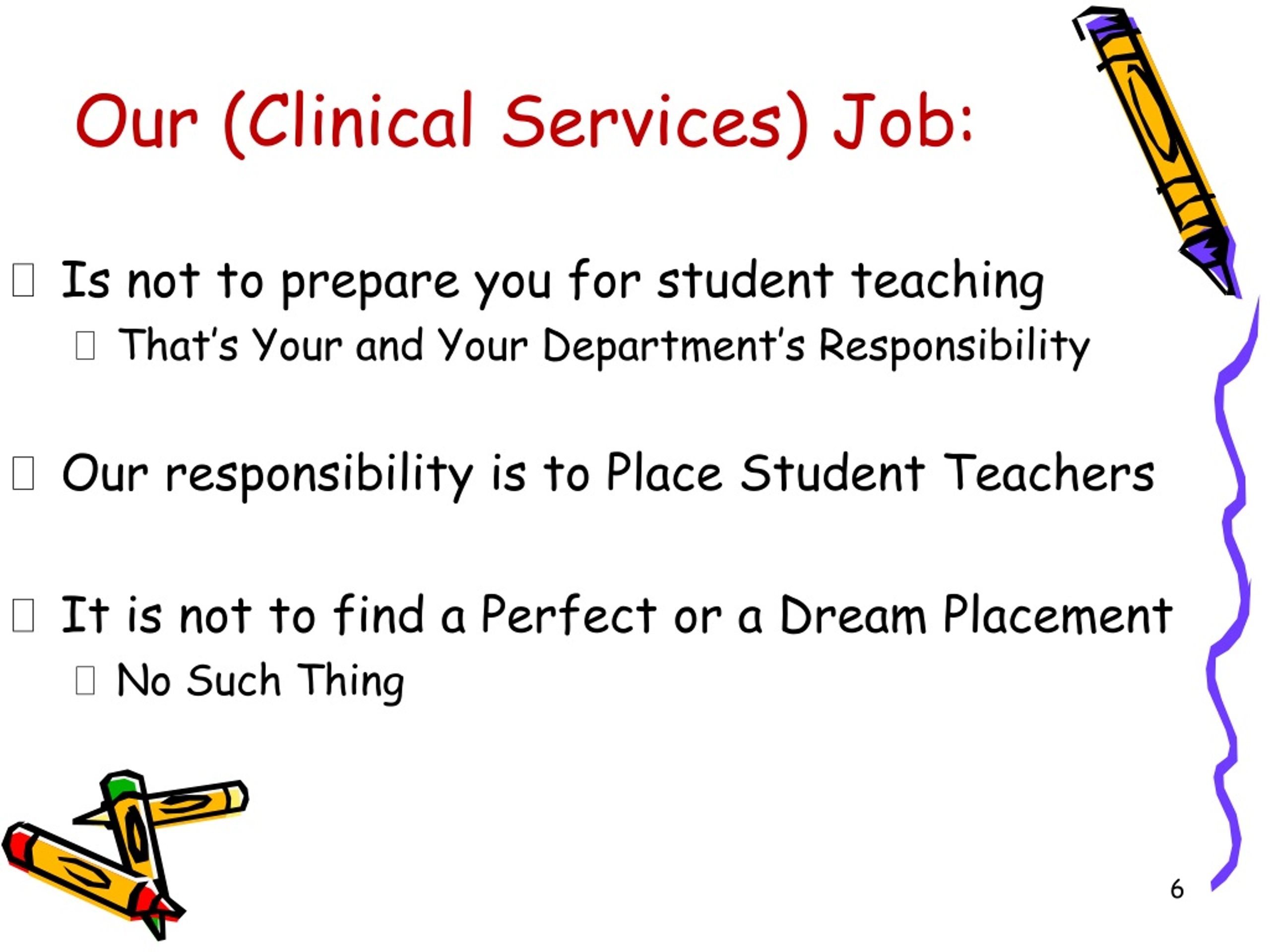 Our (Clinical Services) Job:

Is not to prepare you for student teaching

That's Your and Your Department's Responsibility

Our responsibility is to Place Student Teachers

It is not to find a Perfect or a Dream Placement

No Such Thing

6